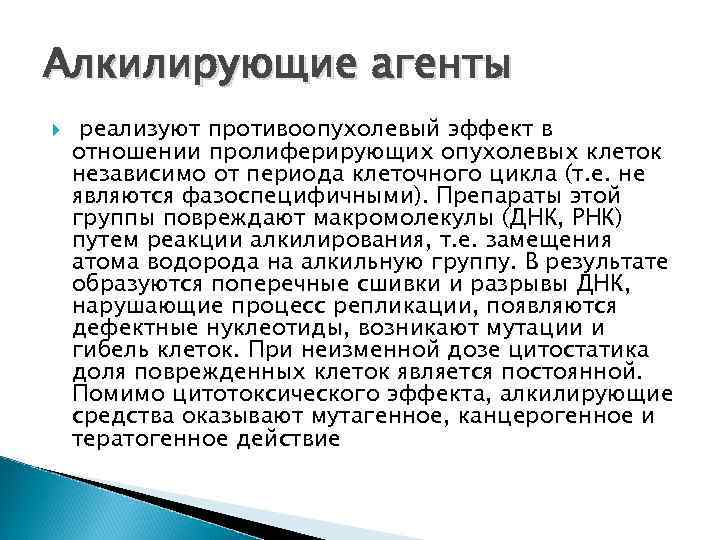 Алкилирующие агенты

реализуют противоопухолевый эффект в отношении пролиферирующих опухолевых клеток независимо от периода клеточного цикла (т.е. не являются фазоспецифичными). Препараты этой группы повреждают макромолекулы (ДНК, РНК) путем реакции алкилирования, т.е. замещения атома водорода на алкильную группу. В результате образуются поперечные сшивки и разрывы ДНК, нарушающие процесс репликации, появляются дефектные нуклеотиды, возникают мутации и гибель клеток. При неизменной дозе цитостатика доля поврежденных клеток является постоянной. Помимо цитотоксического эффекта, алкилирующие средства оказывают мутагенное, канцерогенное и тератогенное действие